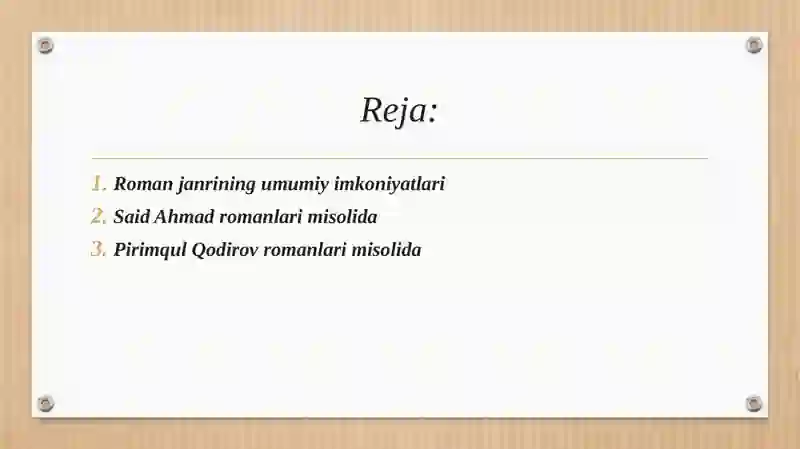 Reja:

1. Roman janrining umumiy imkoniyatlari
2. Said Ahmad romanlari misolida
3. Pirimqul Qodirov romanlari misolida